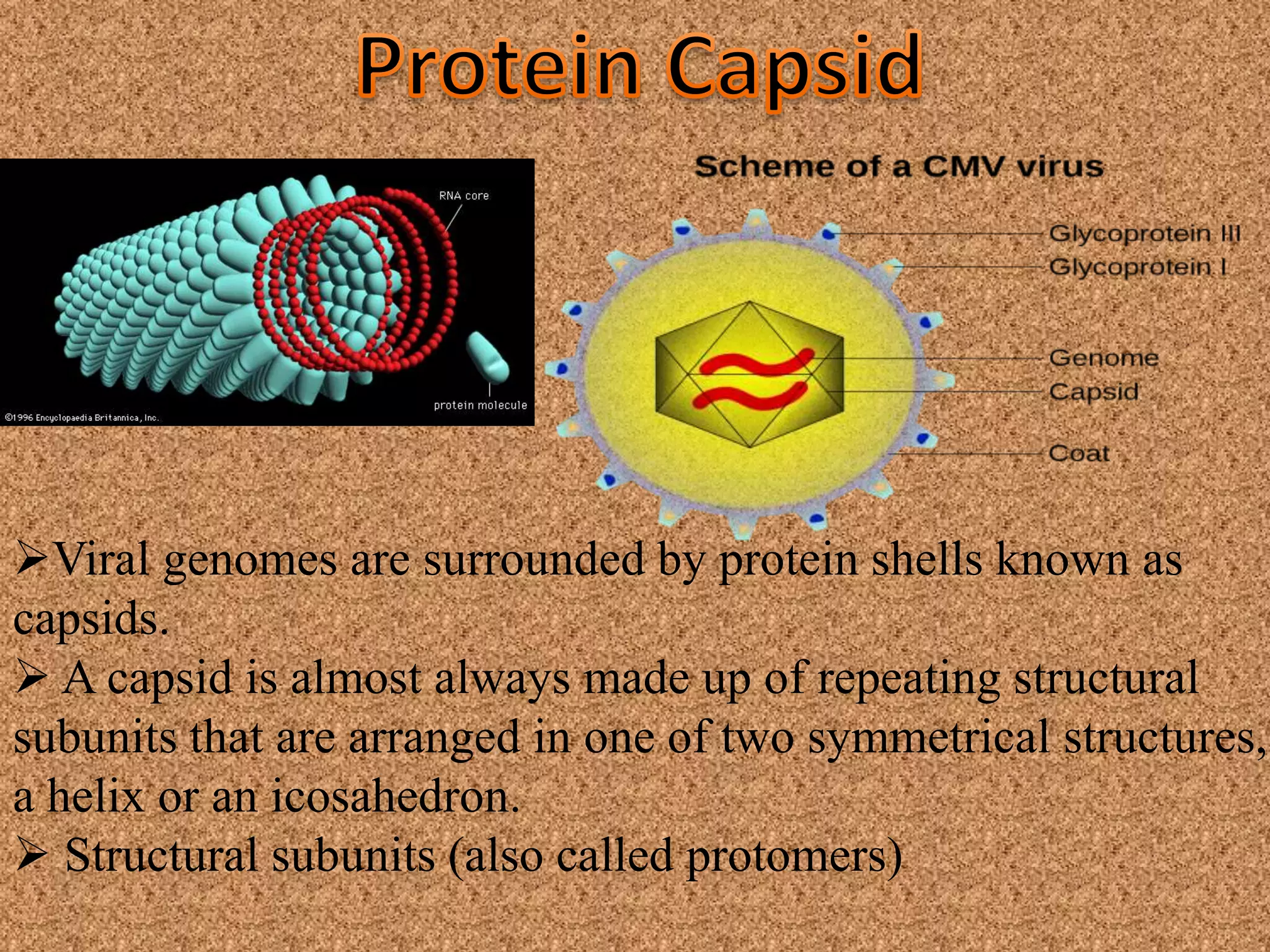 Protein Capsid

RNA core

protein molecule

©1996 Encyclopaedia Britannica, Inc.

Scheme of a CMV virus

Glycoprotein III

Glycoprotein I

Genome

Capsid

Coat

➢Viral genomes are surrounded by protein shells known as capsids.

➢ A capsid is almost always made up of repeating structural subunits that are arranged in one of two symmetrical structures, a helix or an icosahedron.

➢ Structural subunits (also called protomers)